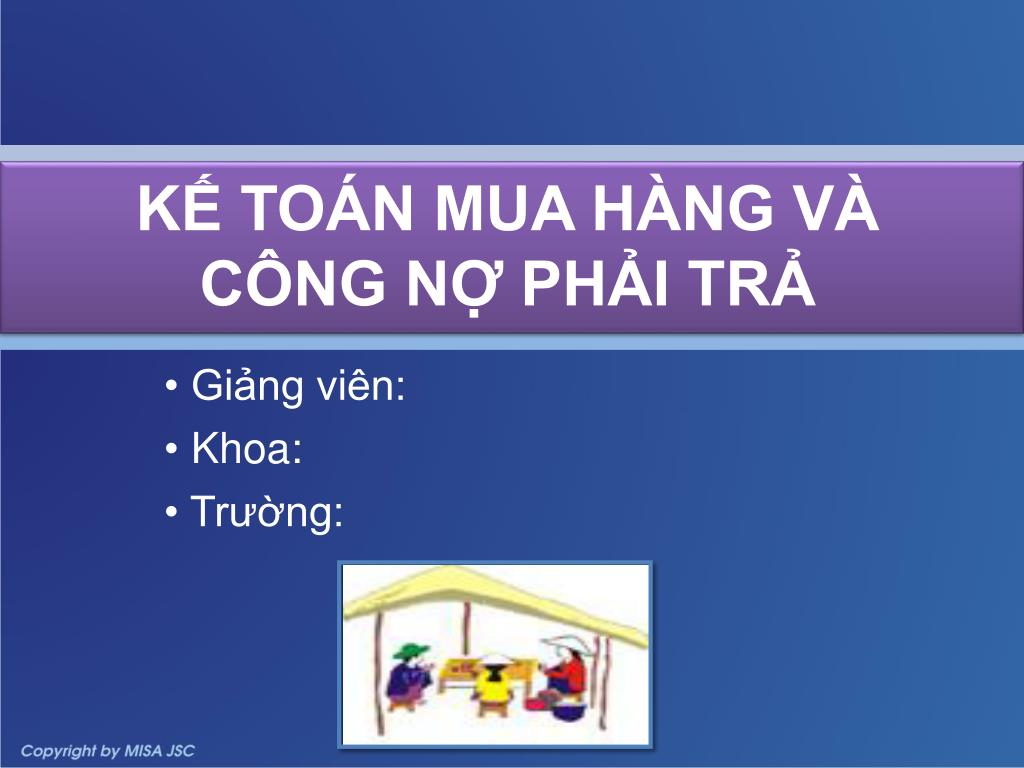 KẾ TOÁN MUA HÀNG VÀ CÔNG NỢ PHẢI TRẢ

• Giảng viên:
• Khoa:
• Trường:

Copyright by MISA JSC